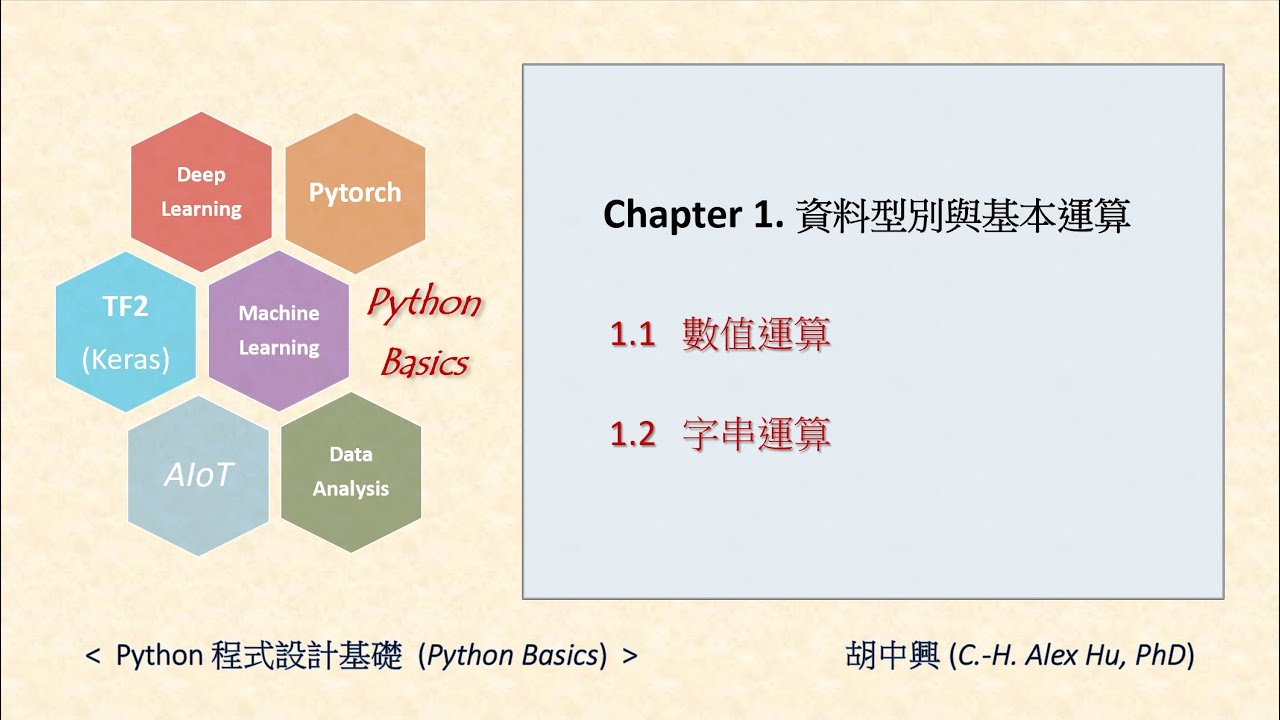 Deep Learning

Pytorch

TF2 (Keras)

Machine Learning

Python Basics

AIoT

Data Analysis

Chapter 1. 資料型別與基本運算

1.1 數值運算

1.2 字串運算

< Python 程式設計基礎 (Python Basics) >

胡中興 (C.-H. Alex Hu, PhD)